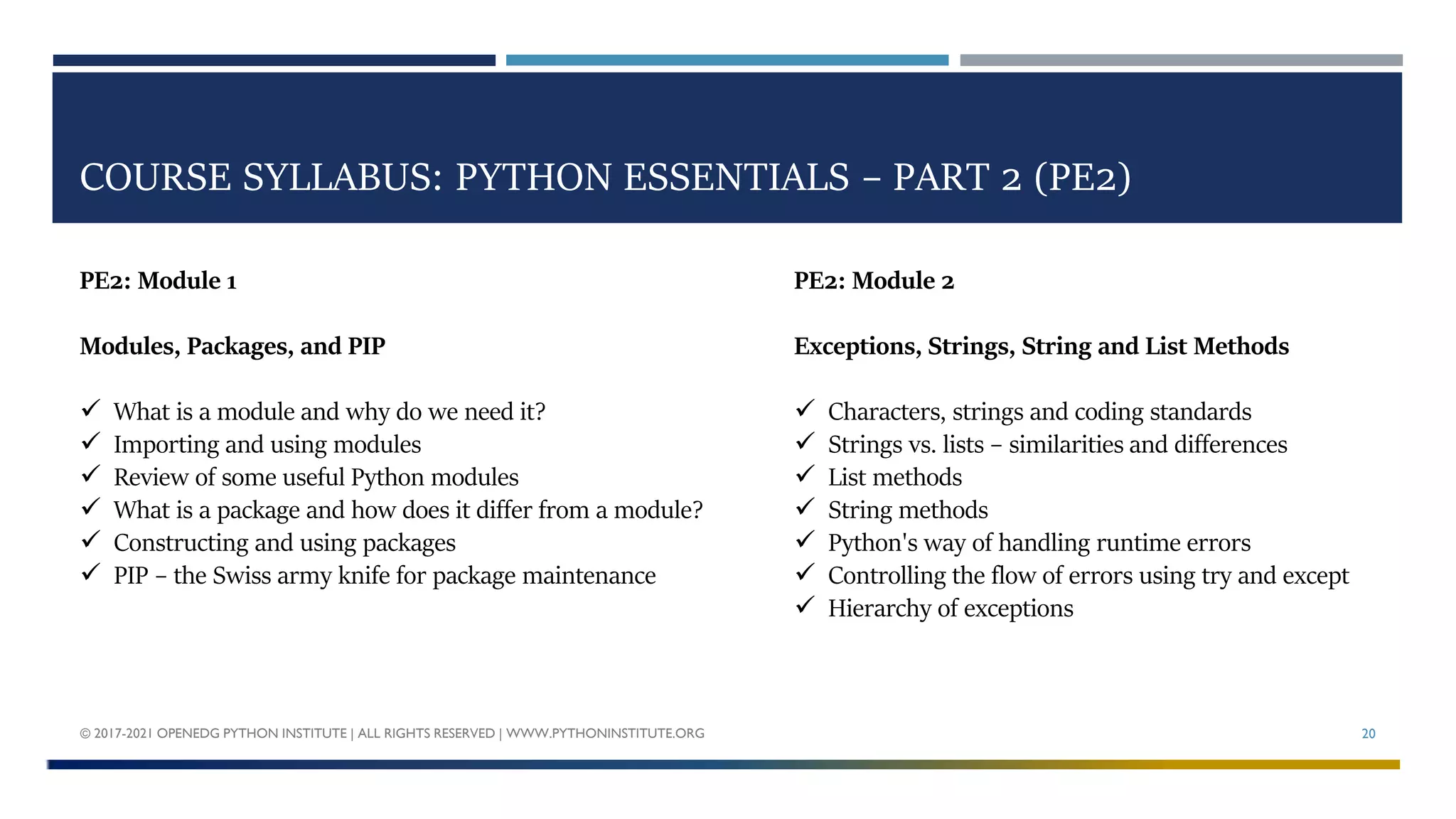 COURSE SYLLABUS: PYTHON ESSENTIALS – PART 2 (PE2)

PE2: Module 1

Modules, Packages, and PIP

✓ What is a module and why do we need it?
✓ Importing and using modules
✓ Review of some useful Python modules
✓ What is a package and how does it differ from a module?
✓ Constructing and using packages
✓ PIP – the Swiss army knife for package maintenance

PE2: Module 2

Exceptions, Strings, String and List Methods

✓ Characters, strings and coding standards
✓ Strings vs. lists – similarities and differences
✓ List methods
✓ String methods
✓ Python's way of handling runtime errors
✓ Controlling the flow of errors using try and except
✓ Hierarchy of exceptions

© 2017-2021 OPENEDG PYTHON INSTITUTE | ALL RIGHTS RESERVED | WWW.PYTHONINSTITUTE.ORG

20